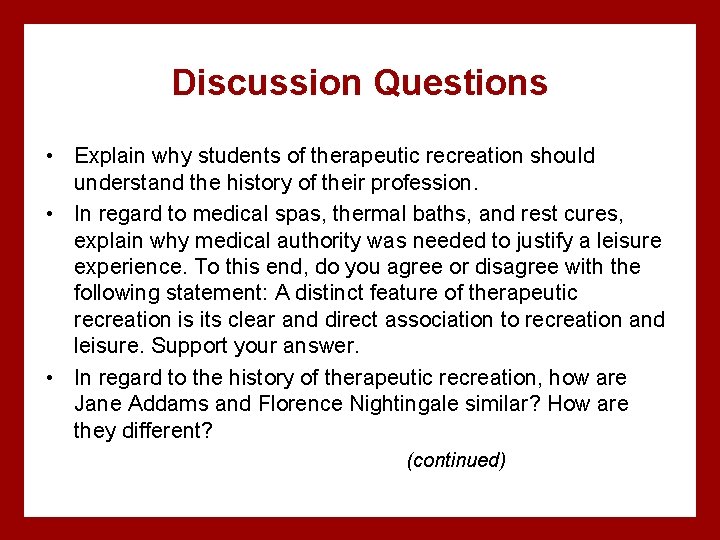 Discussion Questions

• Explain why students of therapeutic recreation should understand the history of their profession.

• In regard to medical spas, thermal baths, and rest cures, explain why medical authority was needed to justify a leisure experience. To this end, do you agree or disagree with the following statement: A distinct feature of therapeutic recreation is its clear and direct association to recreation and leisure. Support your answer.

• In regard to the history of therapeutic recreation, how are Jane Addams and Florence Nightingale similar? How are they different?

(continued)